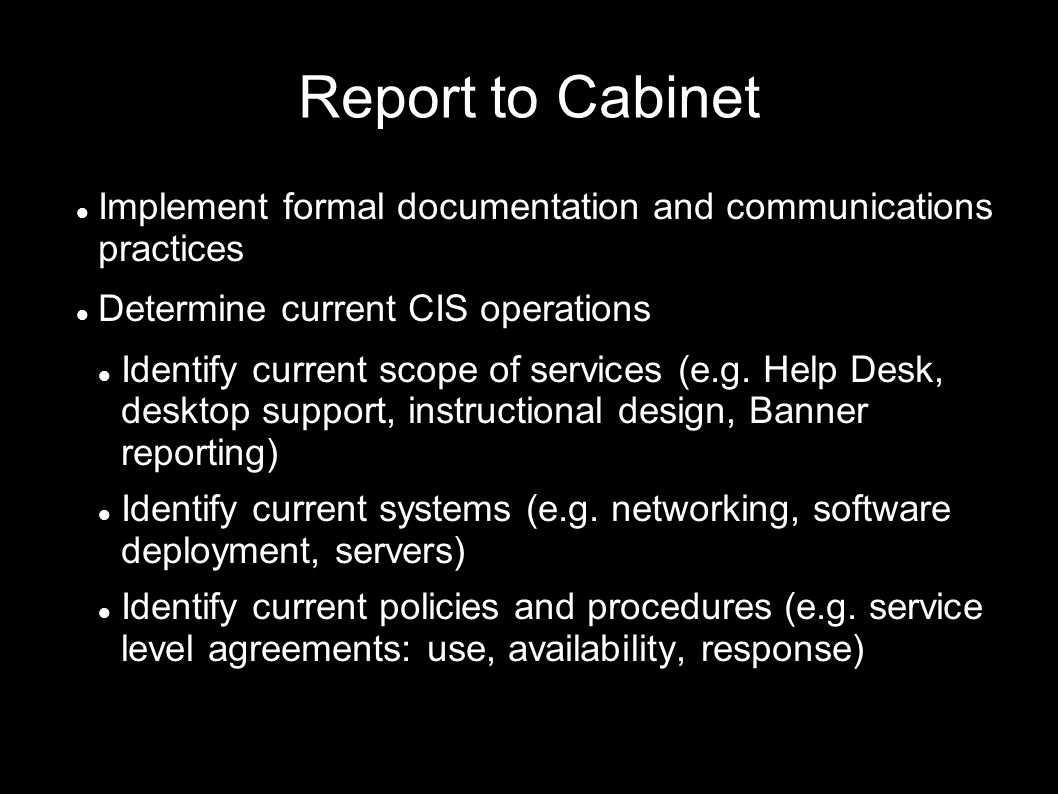 Report to Cabinet

Implement formal documentation and communications practices

Determine current CIS operations

Identify current scope of services (e.g. Help Desk, desktop support, instructional design, Banner reporting)

Identify current systems (e.g. networking, software deployment, servers)

Identify current policies and procedures (e.g. service level agreements: use, availability, response)